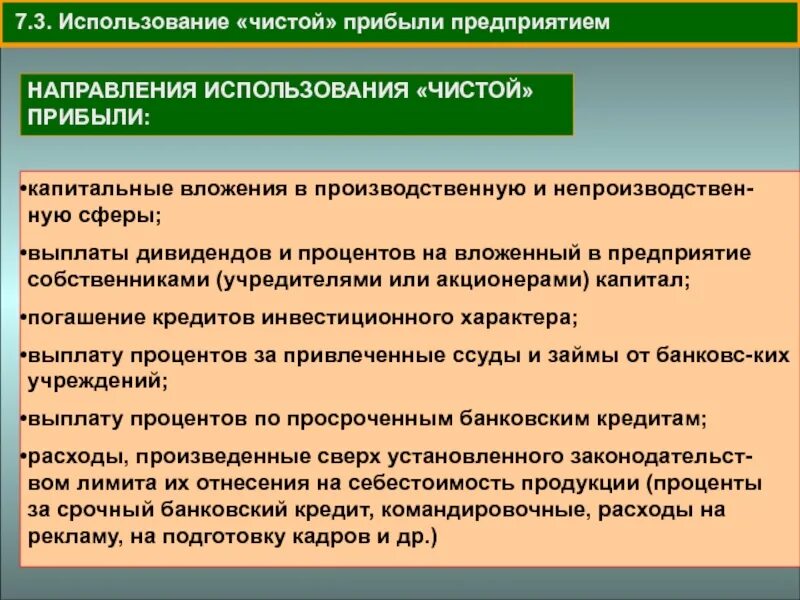 7.3. Использование «чистой» прибыли предприятием

НАПРАВЛЕНИЯ ИСПОЛЬЗОВАНИЯ «ЧИСТОЙ» ПРИБЫЛИ:

•капитальные вложения в производственную и непроизводственную сферы;

•выплаты дивидендов и процентов на вложенный в предприятие собственниками (учредителями или акционерами) капитал;

•погашение кредитов инвестиционного характера;

•выплату процентов за привлеченные ссуды и займы от банковс-ких учреждений;

•выплату процентов по просроченным банковским кредитам;

•расходы, произведенные сверх установленного законодательством лимита их отнесения на себестоимость продукции (проценты за срочный банковский кредит, командировочные, расходы на рекламу, на подготовку кадров и др.)